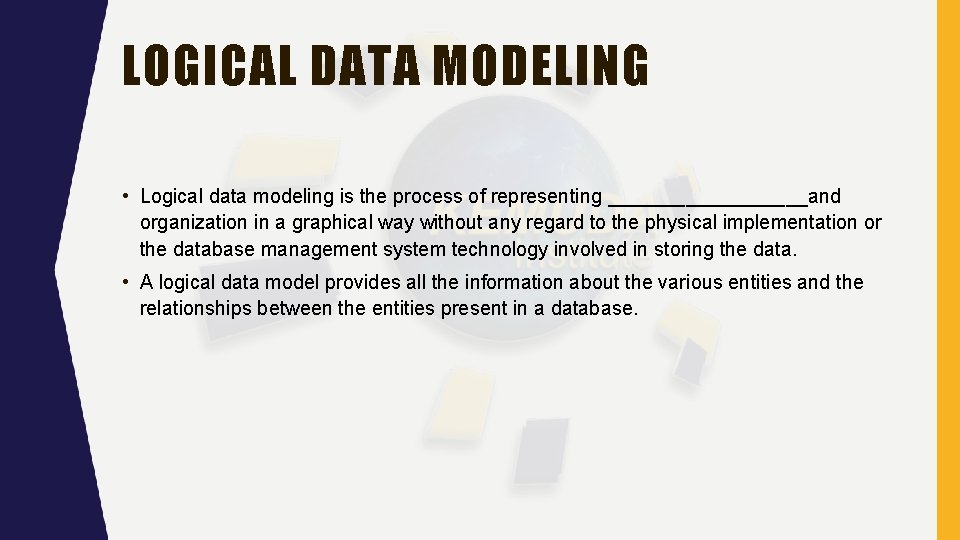 LOGICAL DATA MODELING

• Logical data modeling is the process of representing __________________and organization in a graphical way without any regard to the physical implementation or the database management system technology involved in storing the data.

• A logical data model provides all the information about the various entities and the relationships between the entities present in a database.